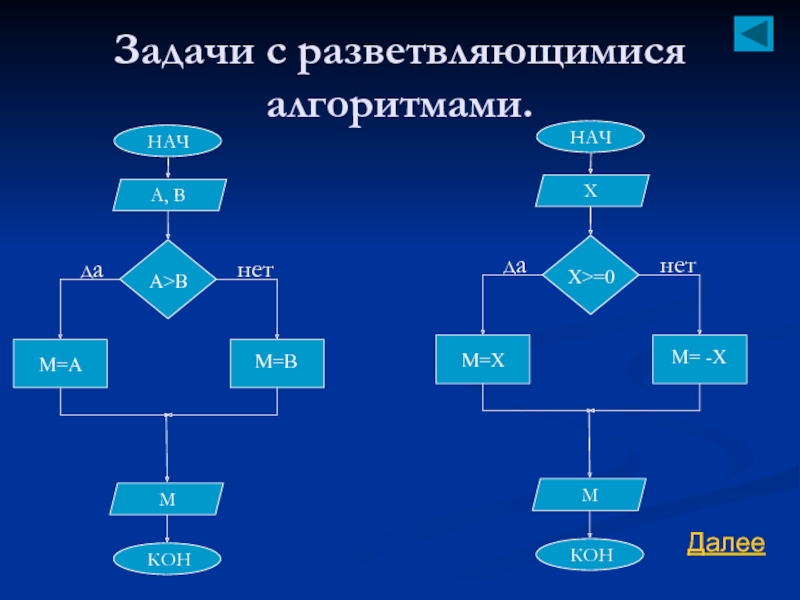 Задачи с разветвляющимися алгоритмами.

НАЧ

А, В

да

А>В

нет

М=А

М=В

М

КОН

НАЧ

Х

да

Х>=0

нет

М=Х

М= -Х

М

КОН

Далее